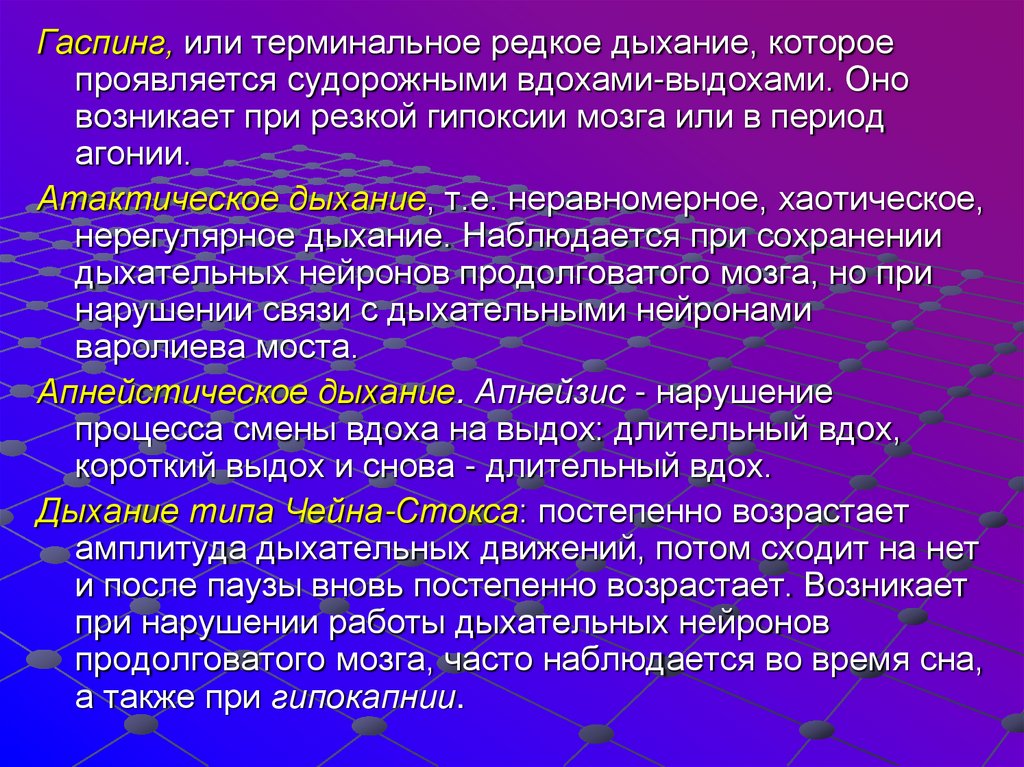 Гаспинг, или терминальное редкое дыхание, которое проявляется судорожными вдохами-выдохами. Оно возникает при резкой гипоксии мозга или в период агонии.

Атактическое дыхание, т.е. неравномерное, хаотическое, нерегулярное дыхание. Наблюдается при сохранении дыхательных нейронов продолговатого мозга, но при нарушении связи с дыхательными нейронами варолиева моста.

Апнейстическое дыхание. Апнейзис - нарушение процесса смены вдоха на выдох: длительный вдох, короткий выдох и снова - длительный вдох.

Дыхание типа Чейна-Стокса: постепенно возрастает амплитуда дыхательных движений, потом сходит на нет и после паузы вновь постепенно возрастает. Возникает при нарушении работы дыхательных нейронов продолговатого мозга, часто наблюдается во время сна, а также при гипокапнии.